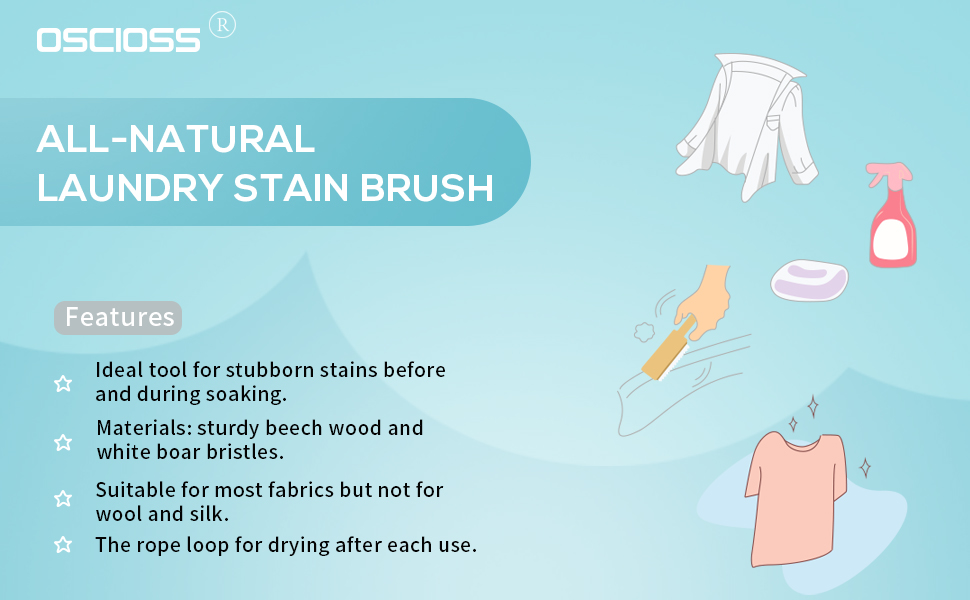 OSCIOSS ®

ALL-NATURAL
LAUNDRY STAIN BRUSH

Features

Ideal tool for stubborn stains before and during soaking.

Materials: sturdy beech wood and white boar bristles.

Suitable for most fabrics but not for wool and silk.

The rope loop for drying after each use.